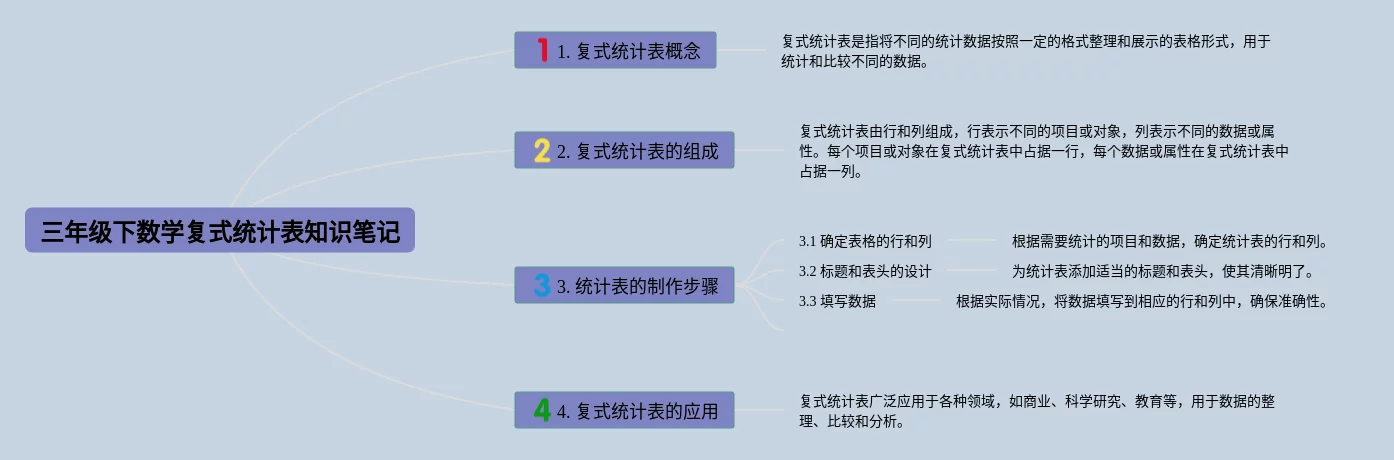 三年级下数学复式统计表知识笔记

1 1. 复式统计表概念

复式统计表是指将不同的统计数据按照一定的格式整理和展示的表格形式，用于统计和比较不同的数据。

2 2. 复式统计表的组成

复式统计表由行和列组成，行表示不同的项目或对象，列表示不同的数据或属性。每个项目或对象在复式统计表中占据一行，每个数据或属性在复式统计表中占据一列。

3 3. 统计表的制作步骤

3.1 确定表格的行和列

根据需要统计的项目和数据，确定统计表的行和列。

3.2 标题和表头的设计

为统计表添加适当的标题和表头，使其清晰明了。

3.3 填写数据

根据实际情况，将数据填写到相应的行和列中，确保准确性。

4 4. 复式统计表的应用

复式统计表广泛应用于各种领域，如商业、科学研究、教育等，用于数据的整理、比较和分析。